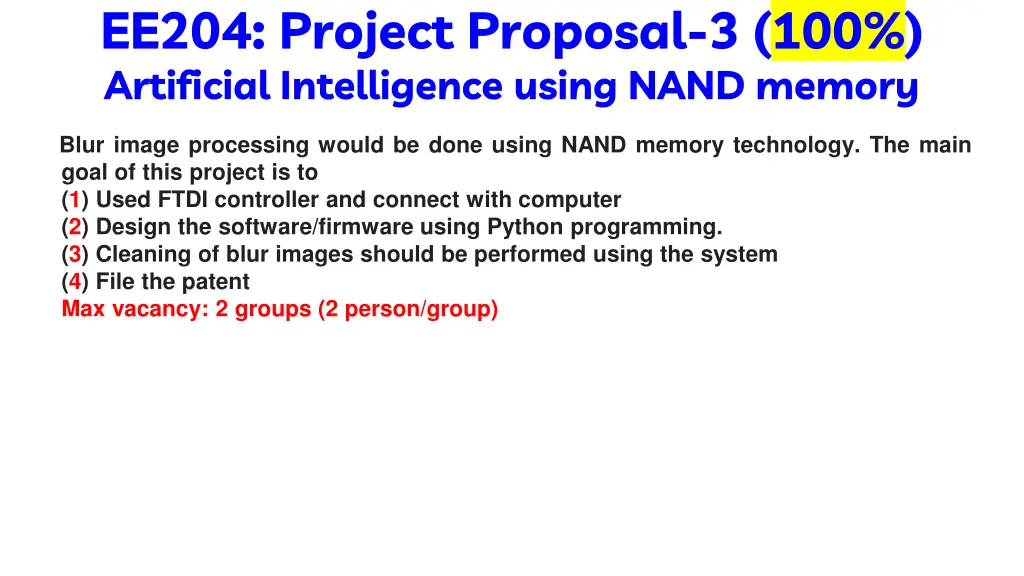 EE204: Project Proposal-3 (100%)
Artificial Intelligence using NAND memory

Blur image processing would be done using NAND memory technology. The main goal of this project is to
(1) Used FTDI controller and connect with computer
(2) Design the software/firmware using Python programming.
(3) Cleaning of blur images should be performed using the system
(4) File the patent
Max vacancy: 2 groups (2 person/group)